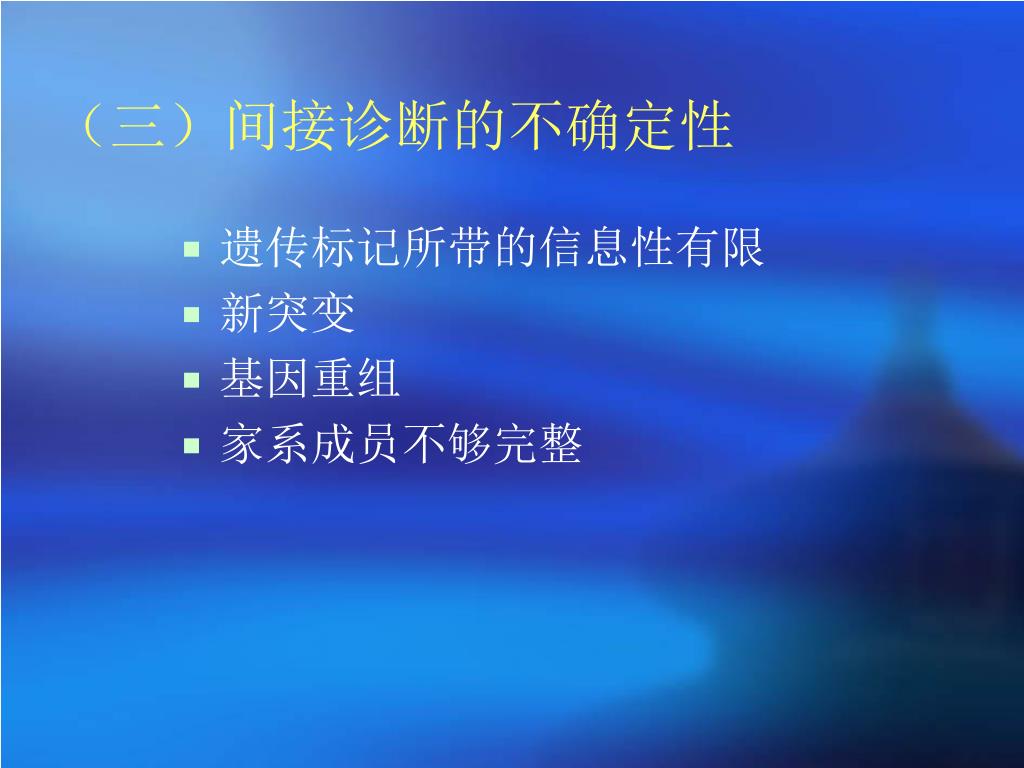 （三）间接诊断的不确定性

- 遗传标记所带的信息性有限
- 新突变
- 基因重组
- 家系成员不够完整